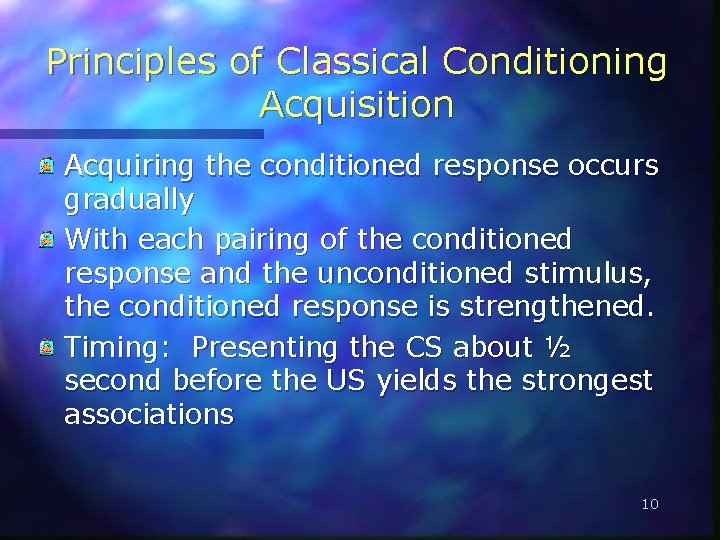 Principles of Classical Conditioning Acquisition

Acquiring the conditioned response occurs gradually

With each pairing of the conditioned response and the unconditioned stimulus, the conditioned response is strengthened.

Timing: Presenting the CS about ½ second before the US yields the strongest associations

10